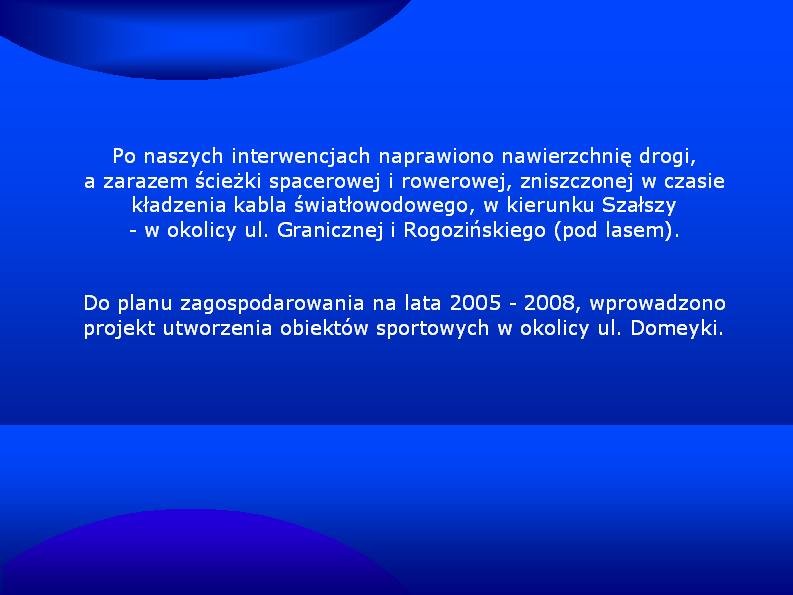 Po naszych interwencjach naprawiono nawierzchnię drogi, a zarazem ścieżki spacerowej i rowerowej, zniszczonej w czasie kładzenia kabla światłowodowego, w kierunku Szałszy - w okolicy ul. Granicznej i Rogozińskiego (pod lasem).

Do planu zagospodarowania na lata 2005 - 2008, wprowadzono projekt utworzenia obiektów sportowych w okolicy ul. Domeyki.